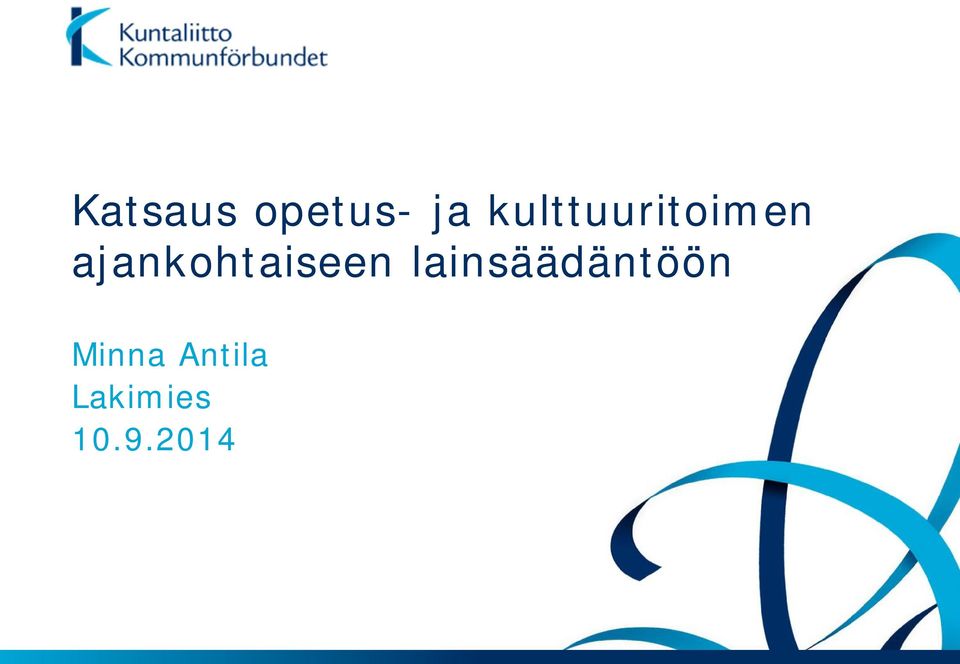 Kuntaliitto
Kommunförbundet

Katsaus opetus- ja kulttuuritoimen ajankohtaiseen lainsäädäntöön

Minna Antila
Lakimies
10.9.2014